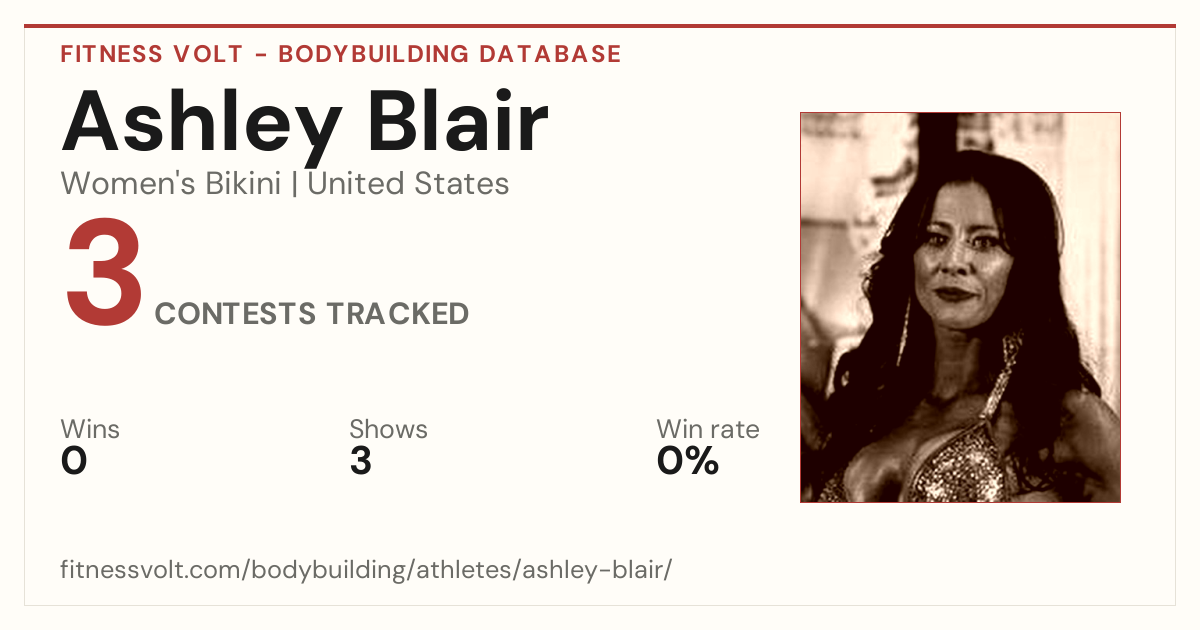 FITNESS VOLT - BODYBUILDING DATABASE

Ashley Blair

Women's Bikini | United States

3 CONTESTS TRACKED

Wins
0

Shows
3

Win rate
0%

fitnessvolt.com/bodybuilding/athletes/ashley-blair/